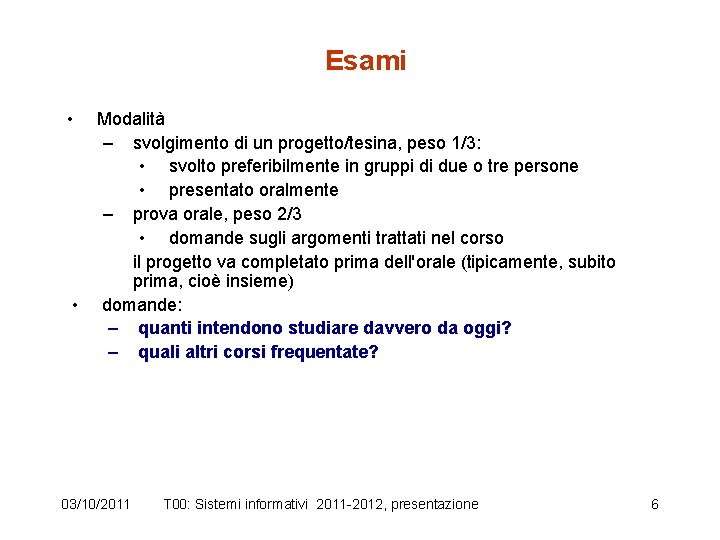 Esami

• Modalità
– svolgimento di un progetto/tesina, peso 1/3:
• svolto preferibilmente in gruppi di due o tre persone
• presentato oralmente
– prova orale, peso 2/3
• domande sugli argomenti trattati nel corso
il progetto va completato prima dell'orale (tipicamente, subito prima, cioè insieme)
• domande:
– quanti intendono studiare davvero da oggi?
– quali altri corsi frequentate?

03/10/2011 T00: Sistemi informativi 2011-2012, presentazione 6